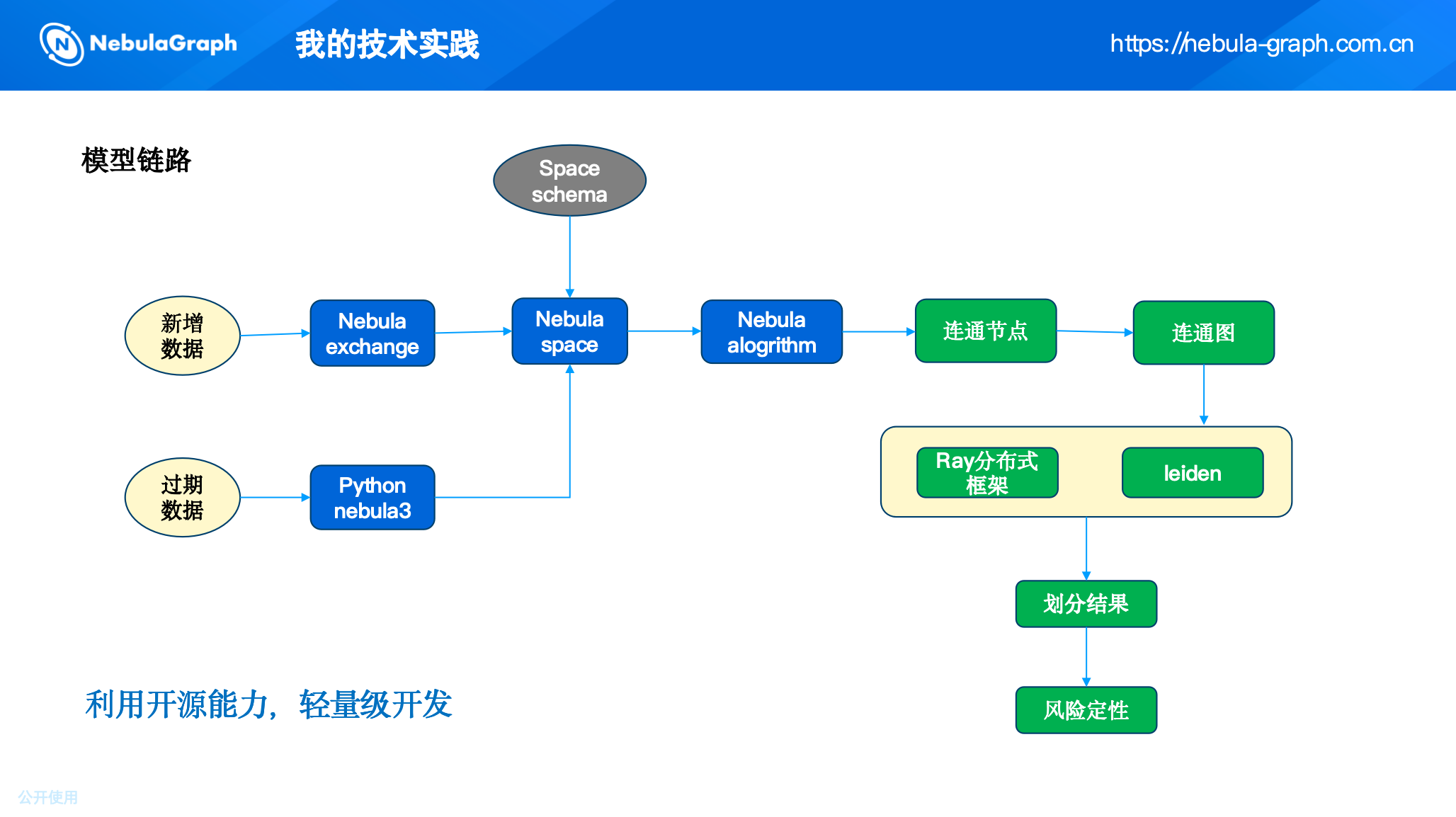 NebulaGraph 我的技术实践 https://nebula-graph.com.cn

模型链路

Space schema

新增数据

Nebula exchange

Nebula space

Nebula alogrithm

连通节点

连通图

过期数据

Python nebula3

Ray分布式框架

leiden

划分结果

风险定性

利用开源能力，轻量级开发

公开使用